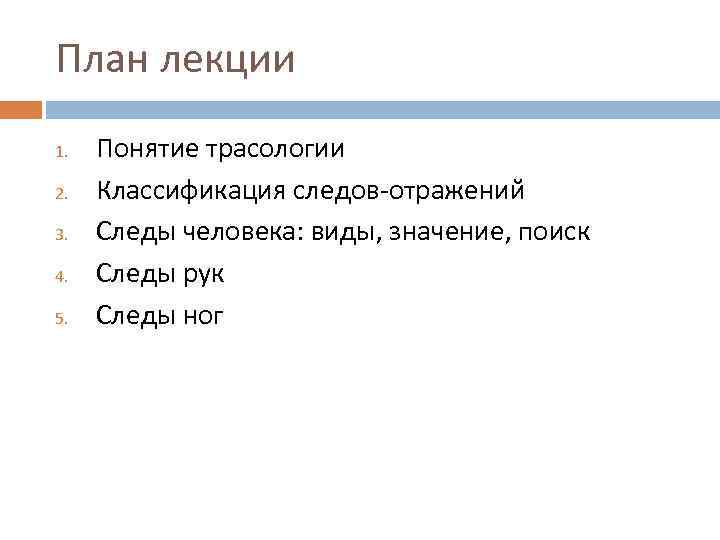 План лекции

1. Понятие трасологии
2. Классификация следов-отражений
3. Следы человека: виды, значение, поиск
4. Следы рук
5. Следы ног